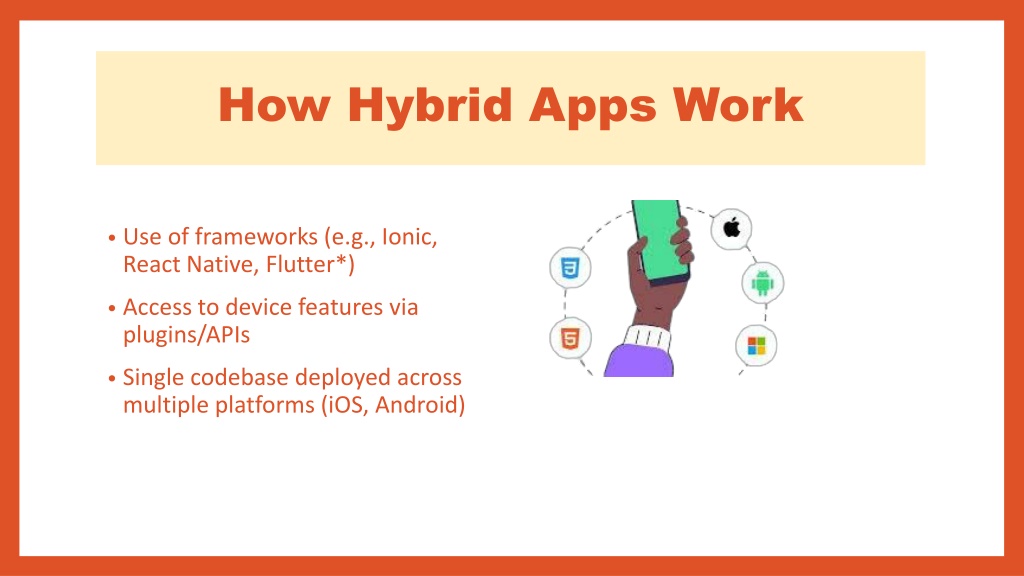 How Hybrid Apps Work

• Use of frameworks (e.g., Ionic, React Native, Flutter*)

• Access to device features via plugins/APIs

• Single codebase deployed across multiple platforms (iOS, Android)

3

5